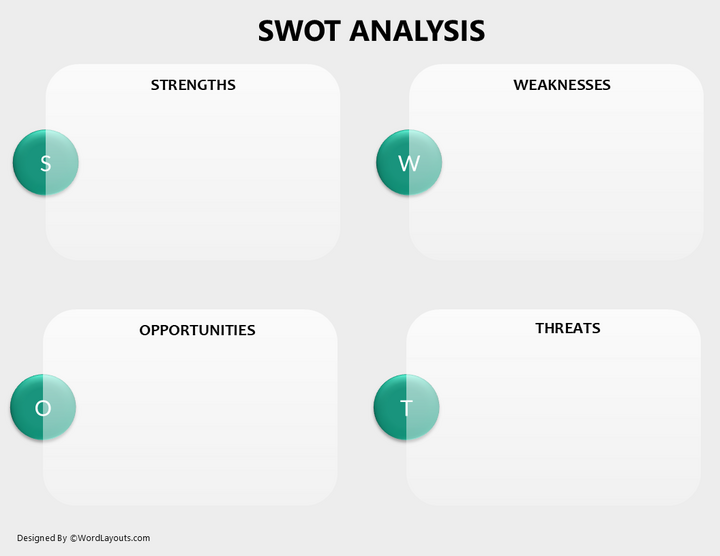 SWOT ANALYSIS

STRENGTHS

S

WEAKNESSES

W

OPPORTUNITIES

O

THREATS

T

Designed By ©WordLayouts.com